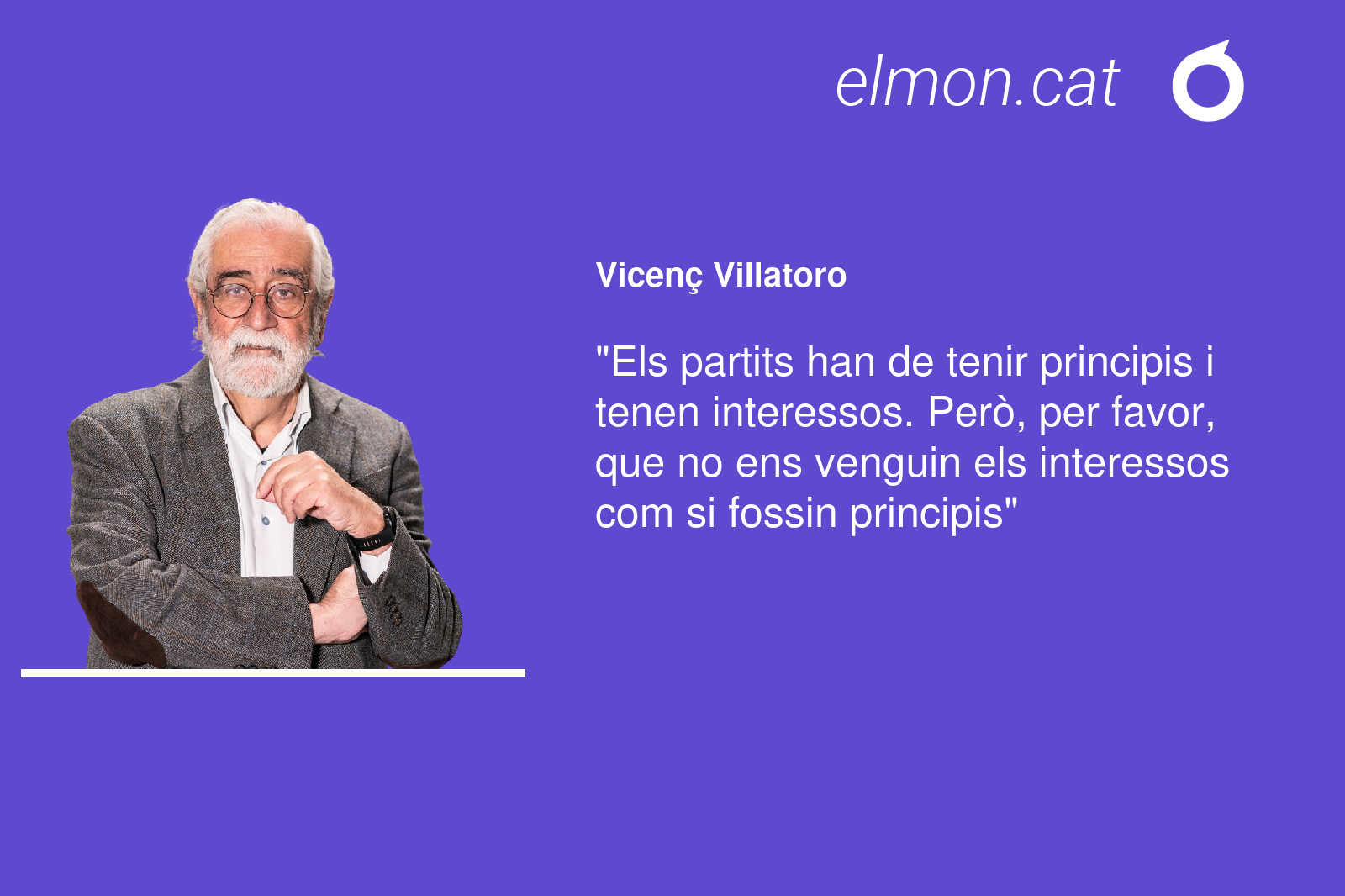 elmon.cat

Vicenç Villatoro

"Els partits han de tenir principis i tenen interessos. Però, per favor, que no ens venguin els interessos com si fossin principis"